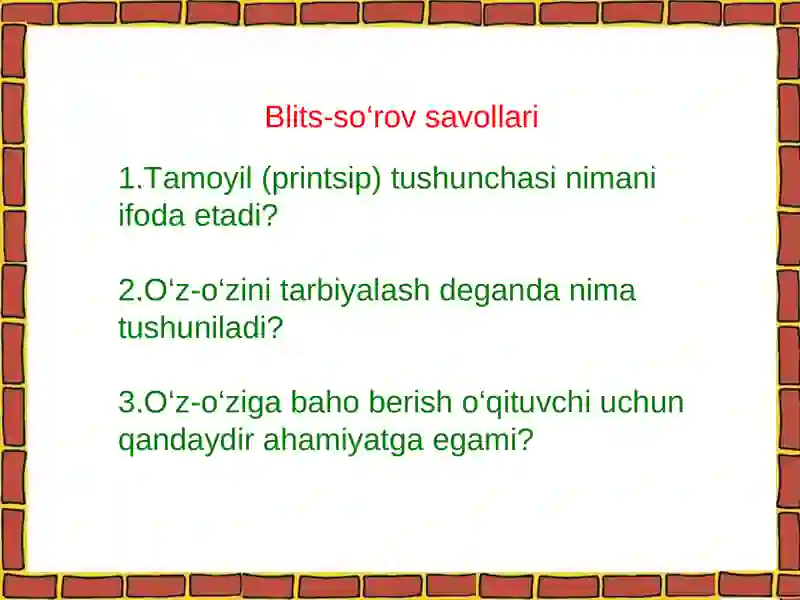 Blits-so‘rov savollari

1.Tamoyil (printsip) tushunchasi nimani ifoda etadi?

2.O‘z-o‘zini tarbiyalash deganda nima tushuniladi?

3.O‘z-o‘ziga baho berish o‘qituvchi uchun qandaydir ahamiyatga egami?